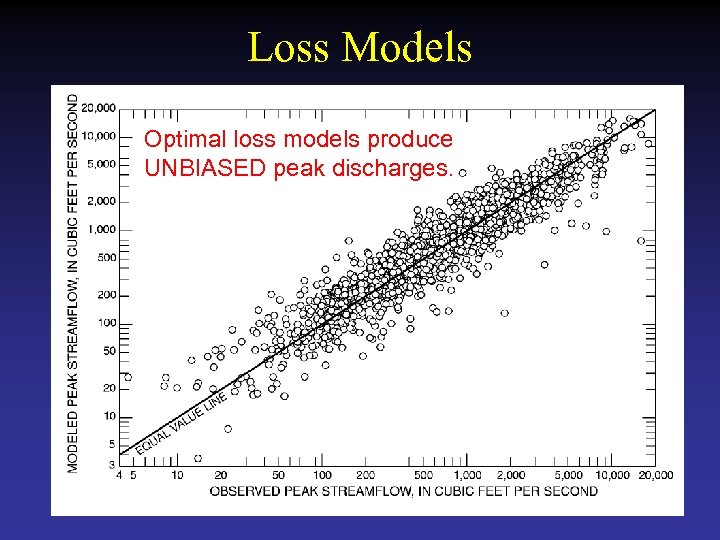 Loss Models

Optimal loss models produce UNBIASED peak discharges.

MODELED PEAK STREAMFLOW, IN CUBIC FEET PER SECOND

20,000
10,000
5,000
2,000
1,000
500
200
100
50
20
10
5
3

EQUAL VALUE LINE

4 5 10 20 50 100 200 500 1,000 2,000 5,000 10,000 20,000

OBSERVED PEAK STREAMFLOW, IN CUBIC FEET PER SECOND